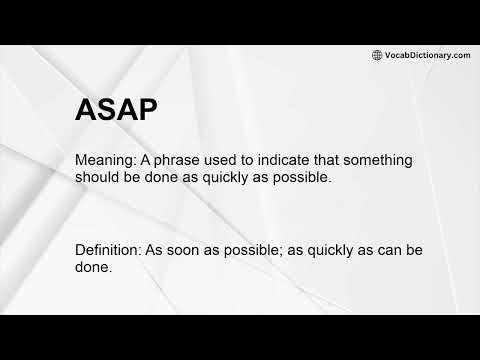 VocabDictionary.com

ASAP

Meaning: A phrase used to indicate that something should be done as quickly as possible.

Definition: As soon as possible; as quickly as can be done.